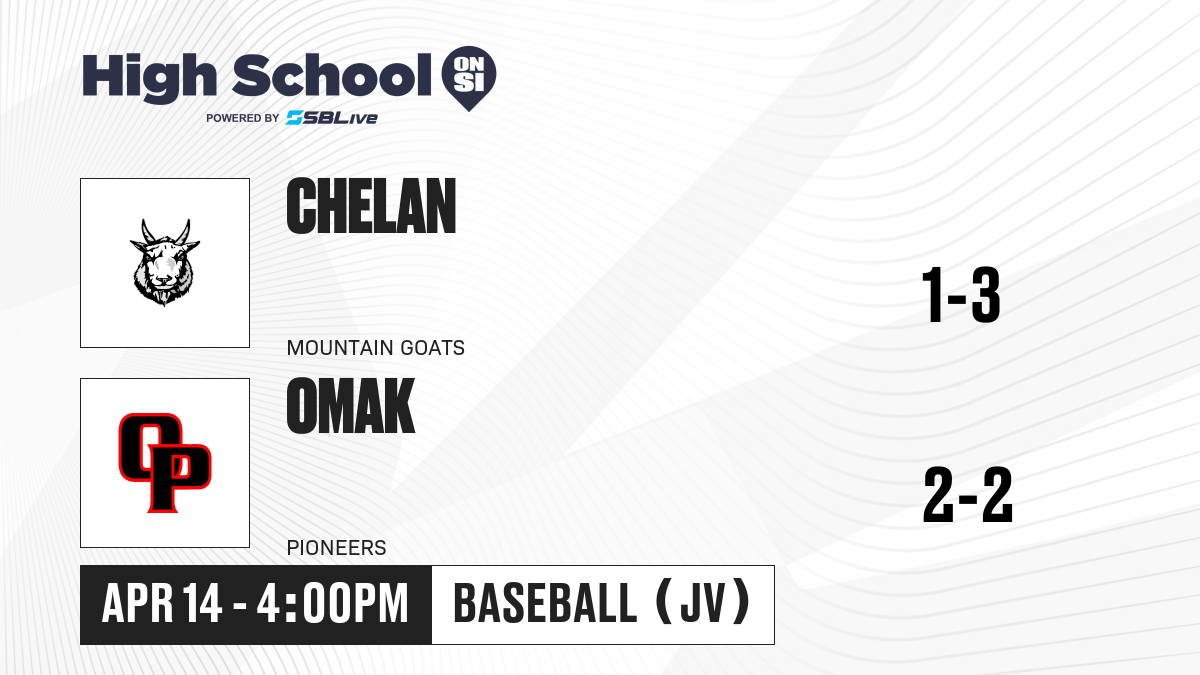 High School ON SI
POWERED BY SBLive

CHELAN
MOUNTAIN GOATS
1-3

OP
OMAK
PIONEERS
2-2

APR 14 - 4:00PM
BASEBALL (JV)